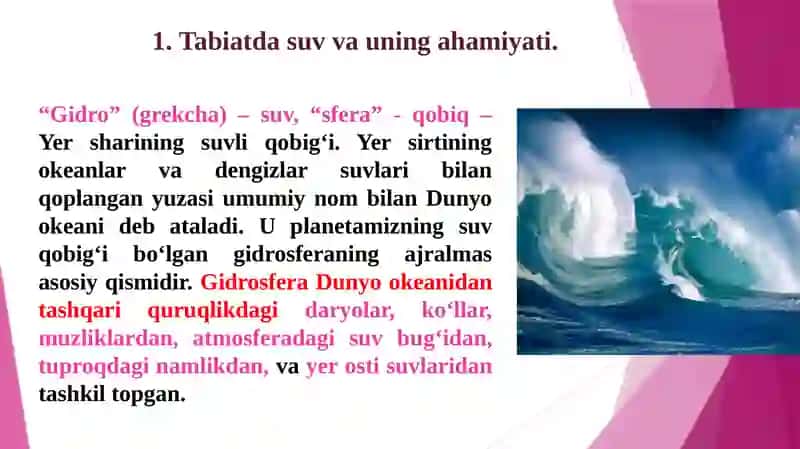 1. Tabiatda suv va uning ahamiyati.

“Gidro” (grekcha) – suv, “sfera” - qobiq – Yer sharining suvli qobig‘i. Yer sirtining okeanlar va dengizlar suvlari bilan qoplangan yuzasi umumiy nom bilan Dunyo okeani deb ataladi. U planetamizning suv qobig‘i bo‘lgan gidrosferaning ajralmas asosiy qismidir. Gidrosfera Dunyo okeanidan tashqari quruqlikdagi daryolar, ko‘llar, muzliklardan, atmosferadagi suv bug‘idan, tuproqdagi namlikdan, va yer osti suvlaridan tashkil topgan.